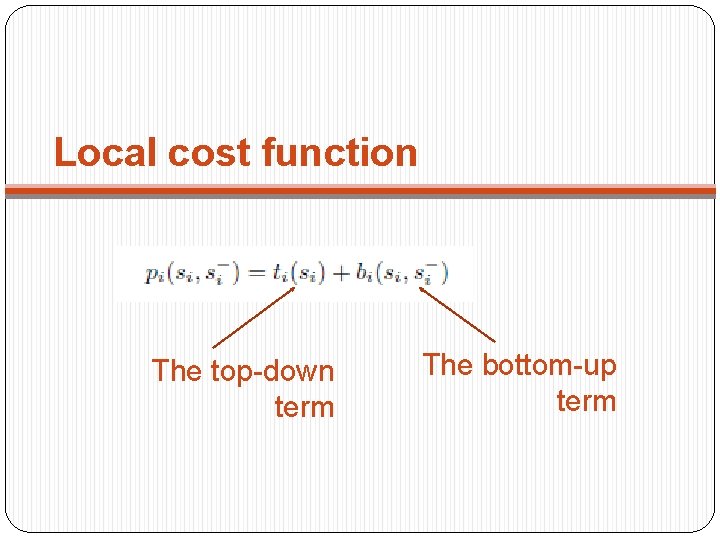 Local cost function

$p_i(s_i, s_i^-) = t_i(s_i) + b_i(s_i, s_i^-)$

The top-down term

The bottom-up term